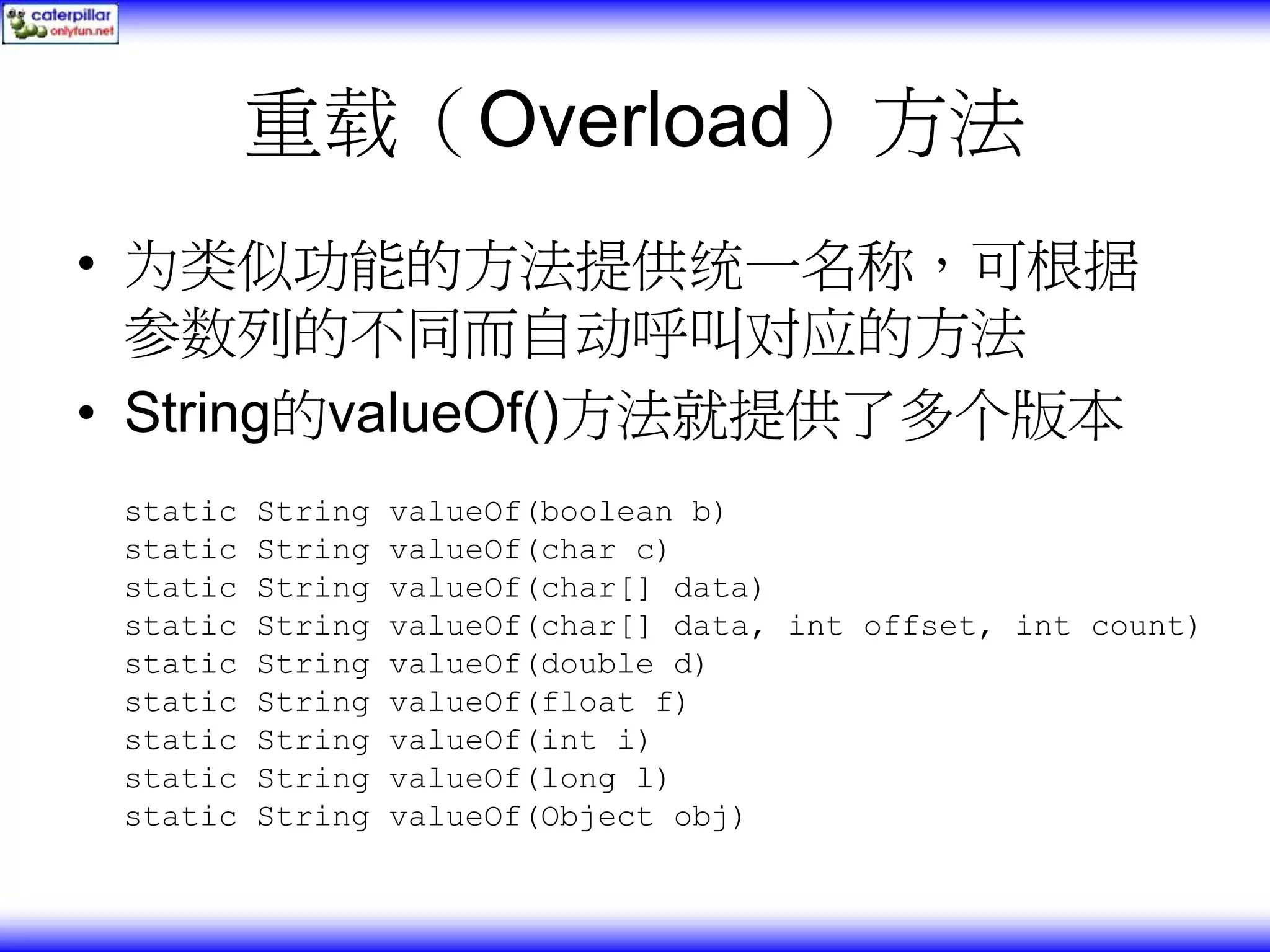 caterpillar
onlyfun.net

重载（Overload）方法

• 为类似功能的方法提供统一名称，可根据参数列的不同而自动呼叫对应的方法

• String的valueOf()方法就提供了多个版本

static String valueOf(boolean b)
static String valueOf(char c)
static String valueOf(char[] data)
static String valueOf(char[] data, int offset, int count)
static String valueOf(double d)
static String valueOf(float f)
static String valueOf(int i)
static String valueOf(long l)
static String valueOf(Object obj)